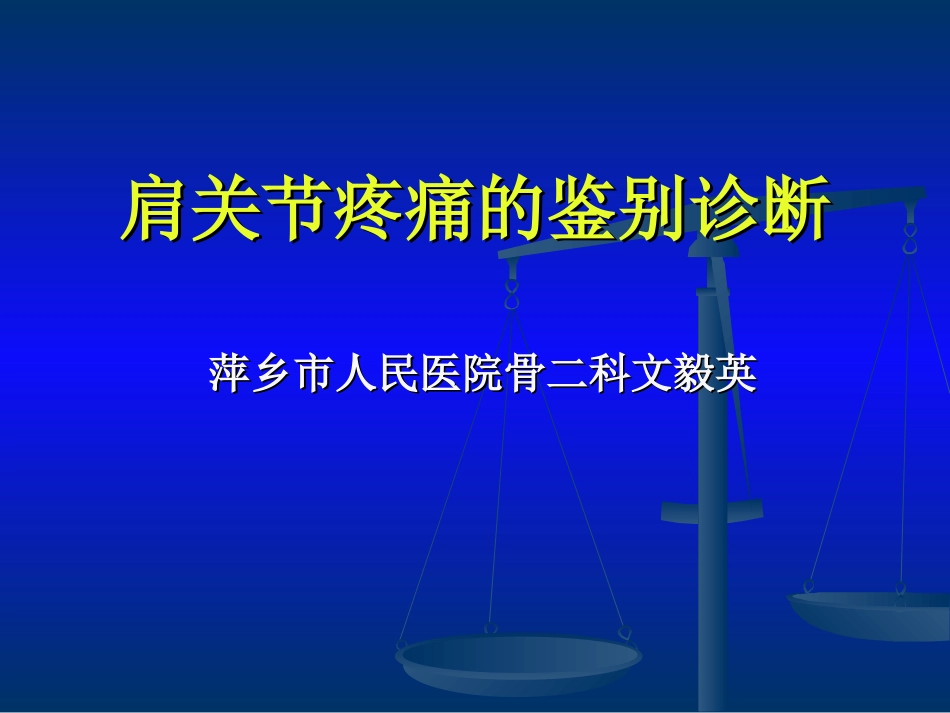 肩关节疼痛的鉴别诊断

萍乡市人民医院骨二科文毅英